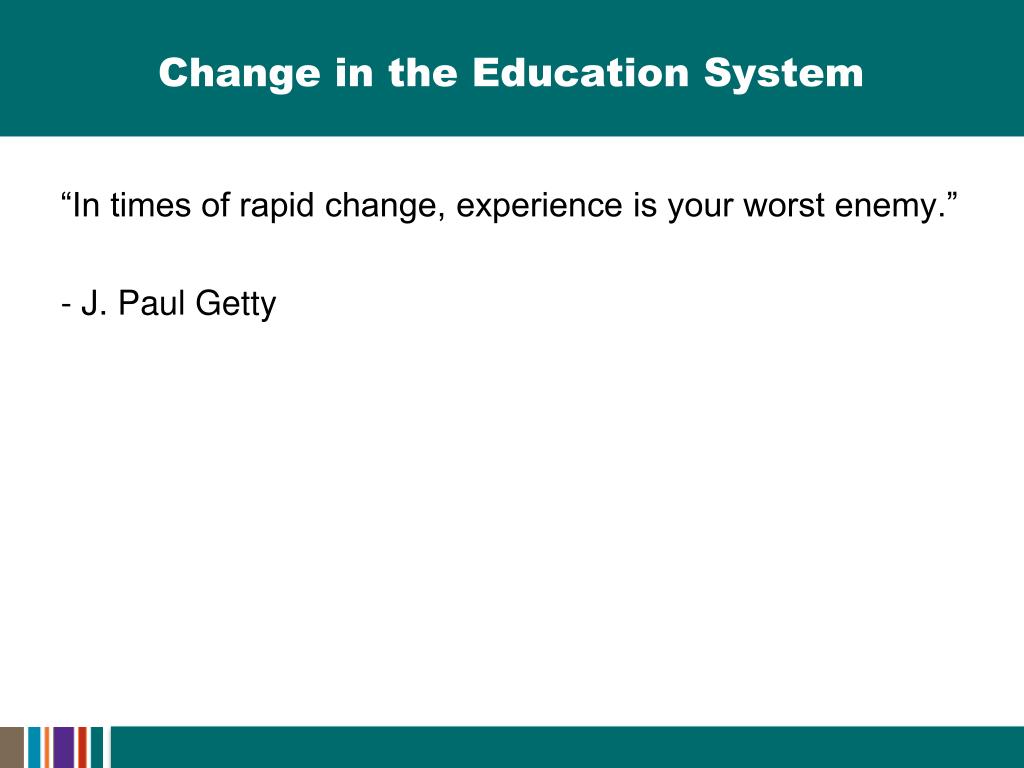 Change in the Education System

“In times of rapid change, experience is your worst enemy.”

- J. Paul Getty